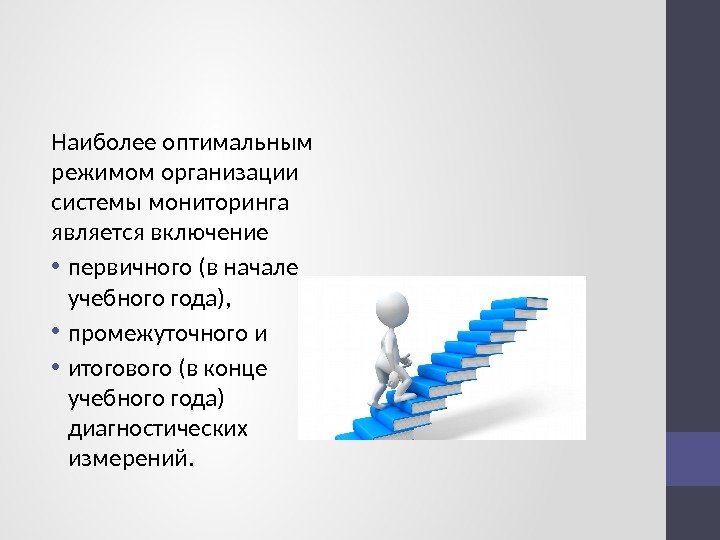 Наиболее оптимальным режимом организации системы мониторинга является включение

• первичного (в начале учебного года),
• промежуточного и
• итогового (в конце учебного года) диагностических измерений.